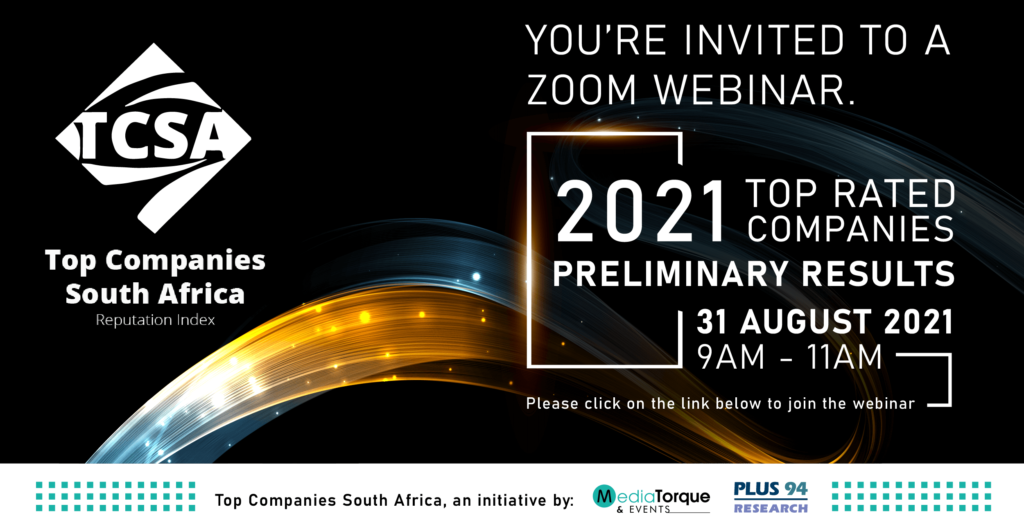 TCSA

Top Companies South Africa

Reputation Index

YOU'RE INVITED TO A ZOOM WEBINAR.

2021 TOP RATED COMPANIES

PRELIMINARY RESULTS

31 AUGUST 2021

9AM - 11AM

Please click on the link below to join the webinar

Top Companies South Africa, an initiative by:

MediaTorque & EVENTS

PLUS 94 RESEARCH